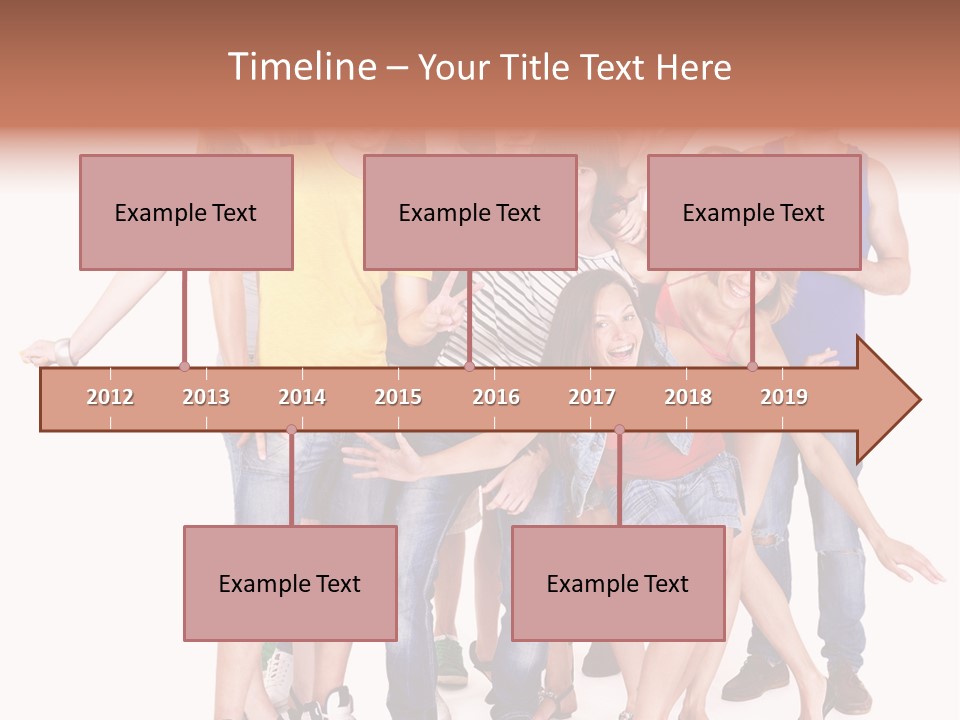 Timeline – Your Title Text Here

Example Text

Example Text

Example Text

2012 2013 2014 2015 2016 2017 2018 2019

Example Text

Example Text